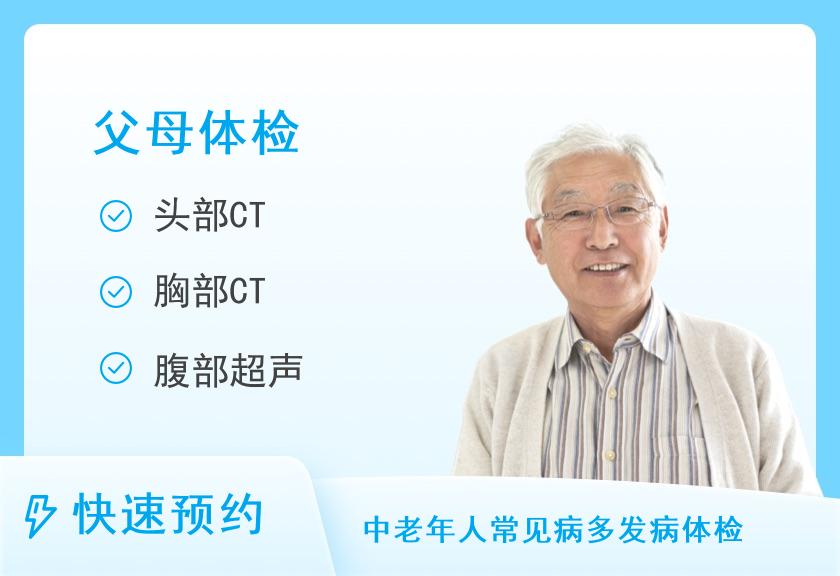 父母体检

头部CT

胸部CT

腹部超声

快速预约

中老年人常见病多发病体检